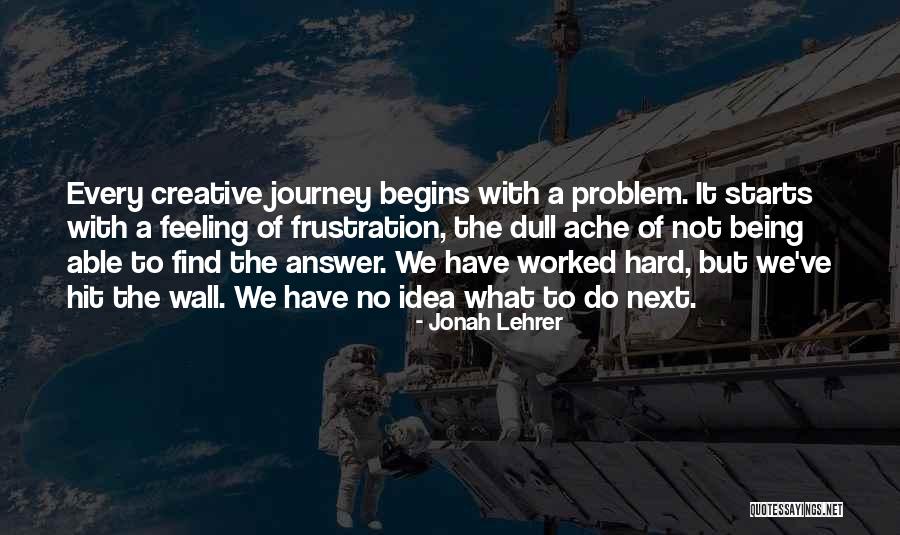 Every creative journey begins with a problem. It starts with a feeling of frustration, the dull ache of not being able to find the answer. We have worked hard, but we've hit the wall. We have no idea what to do next.

- Jonah Lehrer

QUOTESSAYINGS.NET